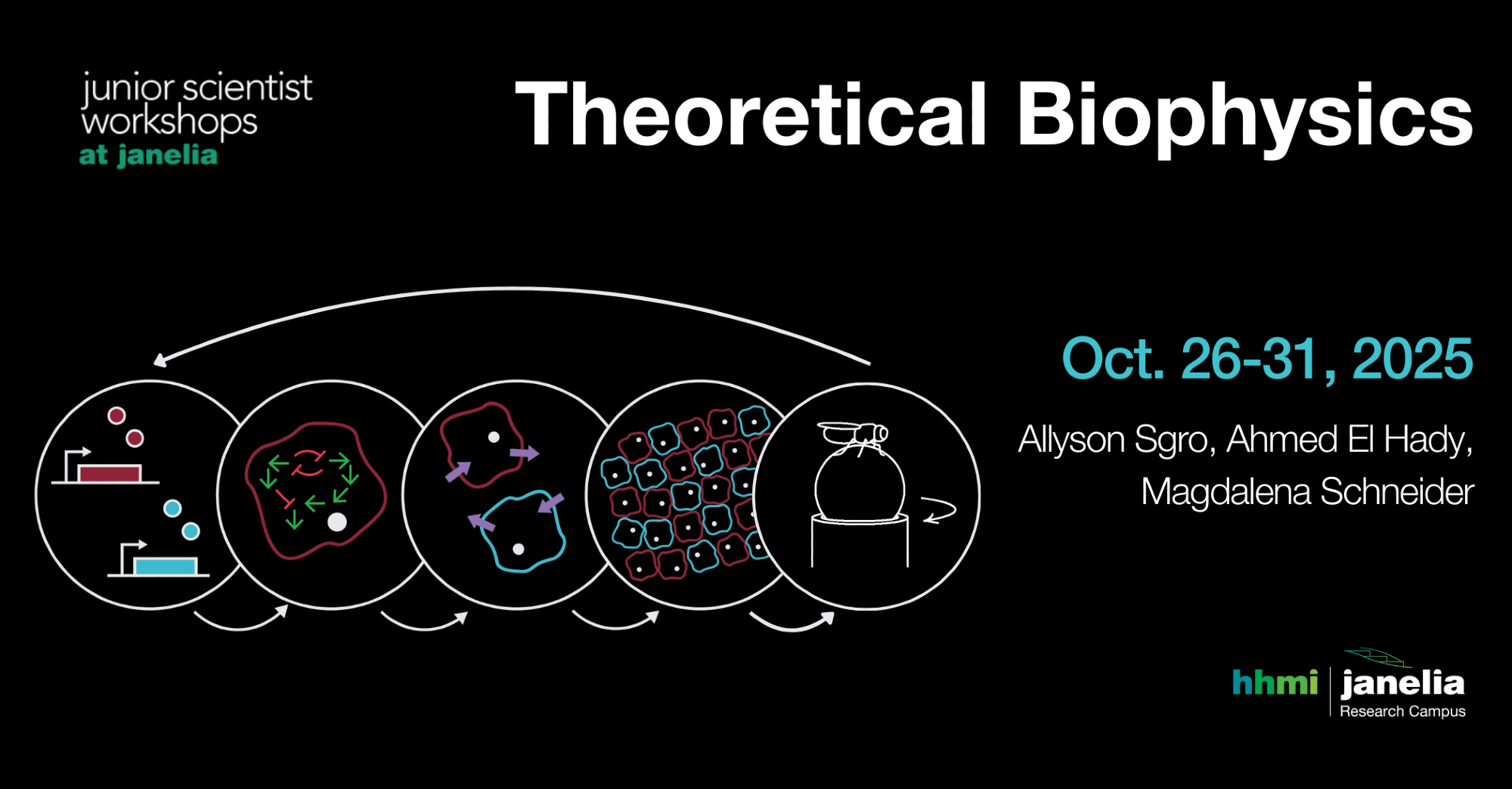 junior scientist workshops
at janelia

Theoretical Biophysics

Oct. 26-31, 2025

Allyson Sgro, Ahmed El Hady, Magdalena Schneider

hhmi | janelia
Research Campus